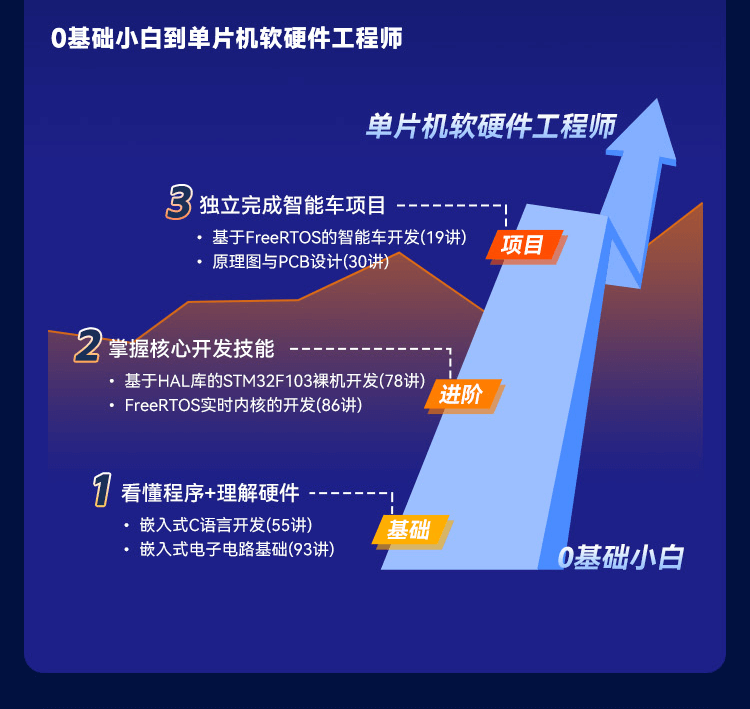 0基础小白到单片机软硬件工程师

单片机软硬件工程师

3 独立完成智能车项目
• 基于FreeRTOS的智能车开发(19讲)
• 原理图与PCB设计(30讲)

项目

2 掌握核心开发技能
• 基于HAL库的STM32F103裸机开发(78讲)
• FreeRTOS实时内核的开发(86讲)

进阶

1 看懂程序+理解硬件
• 嵌入式C语言开发(55讲)
• 嵌入式电子电路基础(93讲)

基础

0基础小白